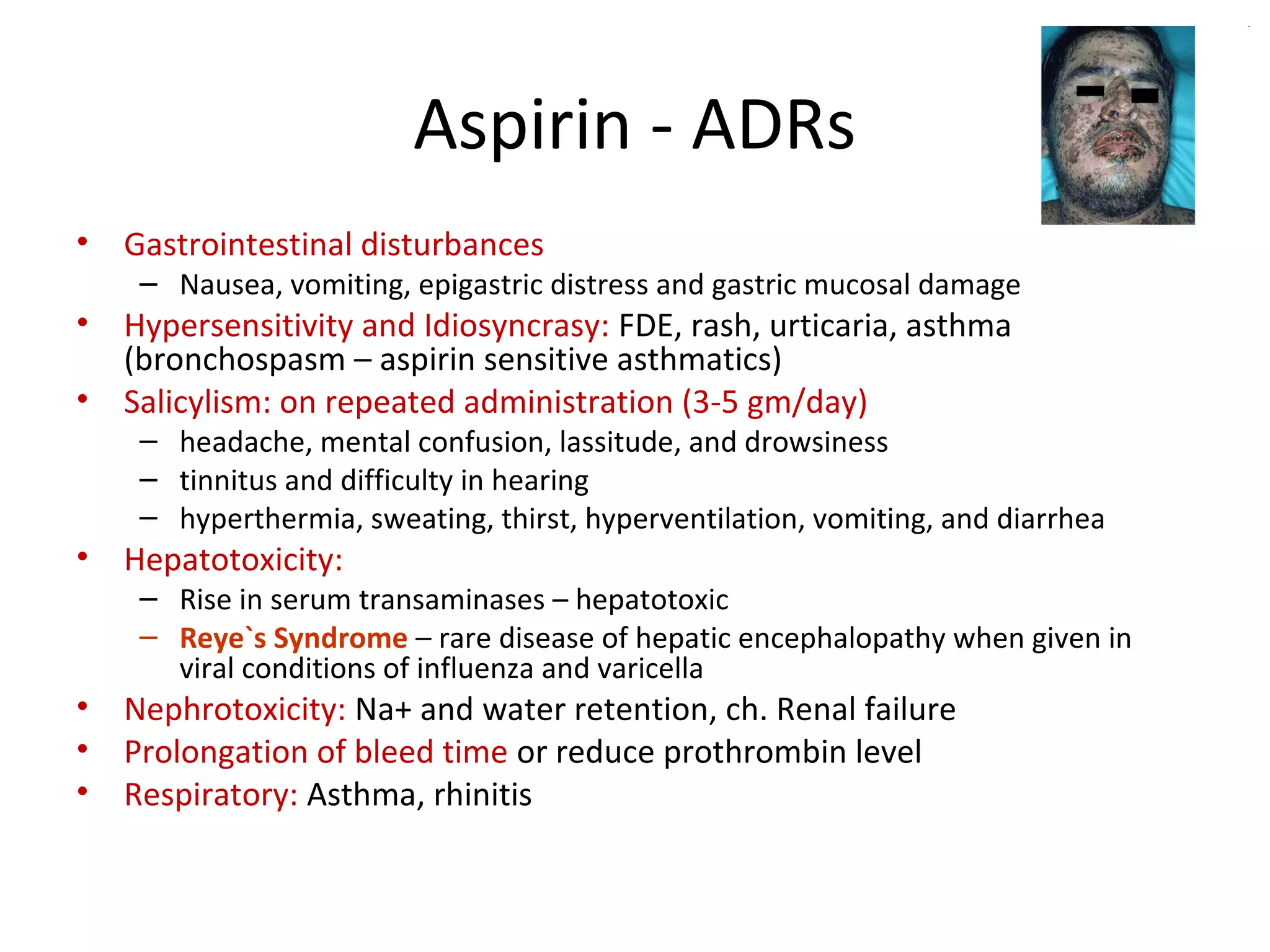 Aspirin - ADRs

• Gastrointestinal disturbances
  – Nausea, vomiting, epigastric distress and gastric mucosal damage
• Hypersensitivity and Idiosyncrasy: FDE, rash, urticaria, asthma (bronchospasm – aspirin sensitive asthmatics)
• Salicylism: on repeated administration (3-5 gm/day)
  – headache, mental confusion, lassitude, and drowsiness
  – tinnitus and difficulty in hearing
  – hyperthermia, sweating, thirst, hyperventilation, vomiting, and diarrhea
• Hepatotoxicity:
  – Rise in serum transaminases – hepatotoxic
  – Reye`s Syndrome – rare disease of hepatic encephalopathy when given in viral conditions of influenza and varicella
• Nephrotoxicity: Na+ and water retention, ch. Renal failure
• Prolongation of bleed time or reduce prothrombin level
• Respiratory: Asthma, rhinitis